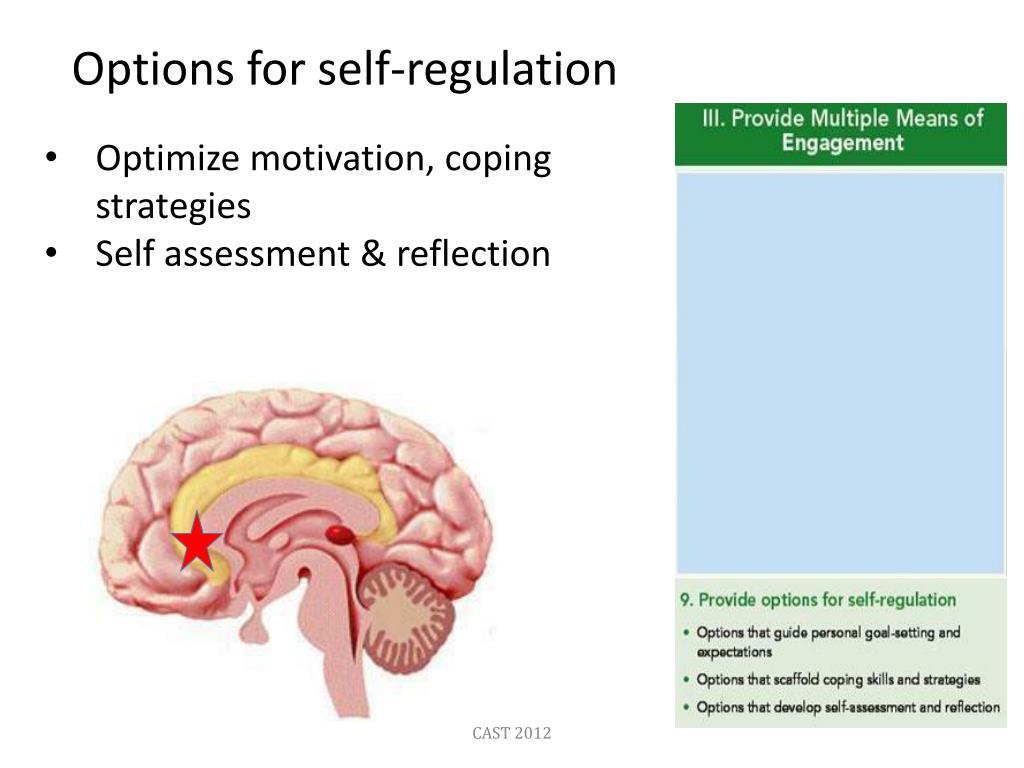 Options for self-regulation

• Optimize motivation, coping strategies
• Self assessment & reflection

III. Provide Multiple Means of Engagement

9. Provide options for self-regulation
• Options that guide personal goal-setting and expectations
• Options that scaffold coping skills and strategies
• Options that develop self-assessment and reflection

CAST 2012